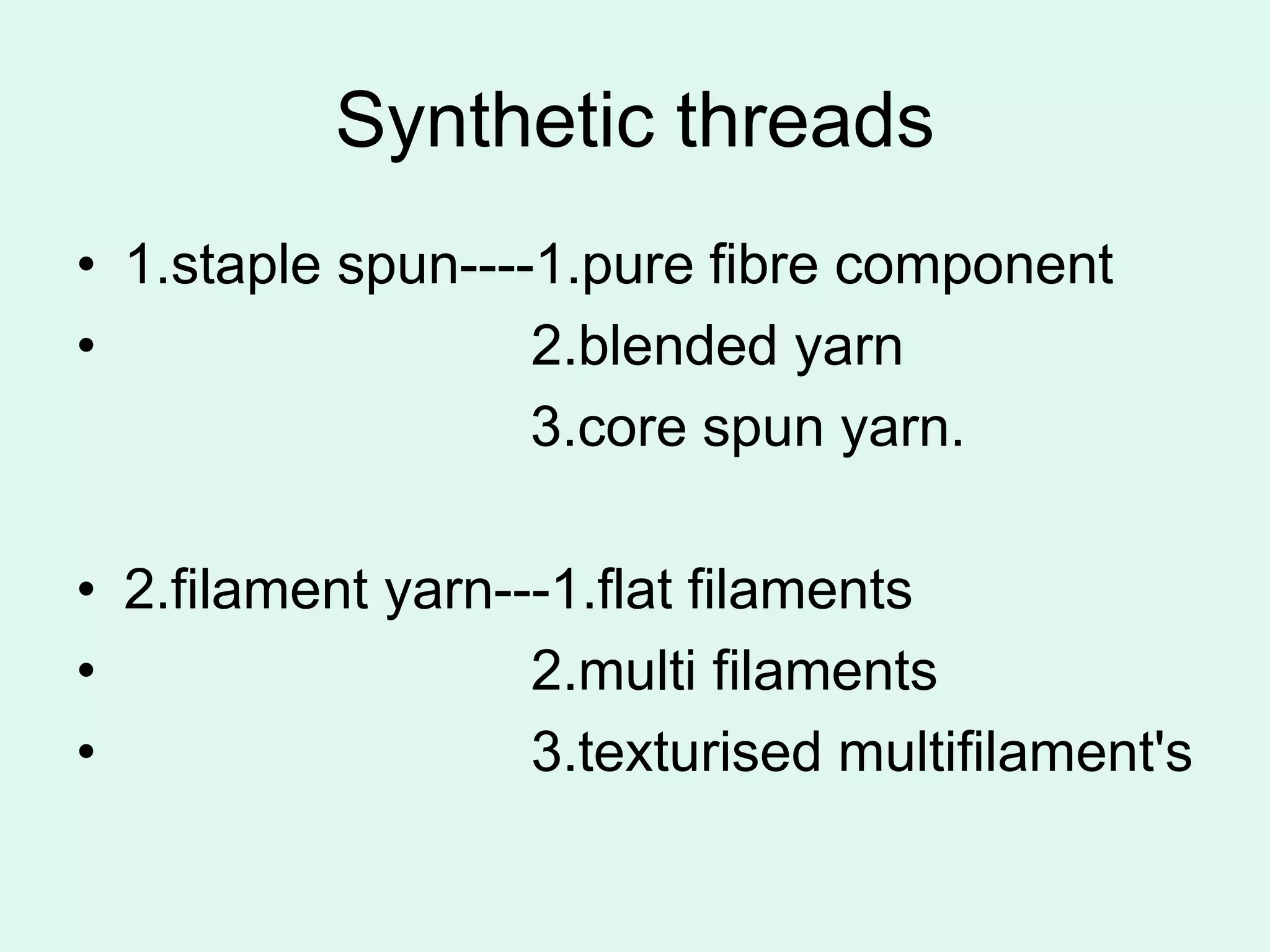 Synthetic threads

• 1.staple spun----1.pure fibre component
• 2.blended yarn
3.core spun yarn.

• 2.filament yarn---1.flat filaments
• 2.multi filaments
• 3.texturised multifilament's